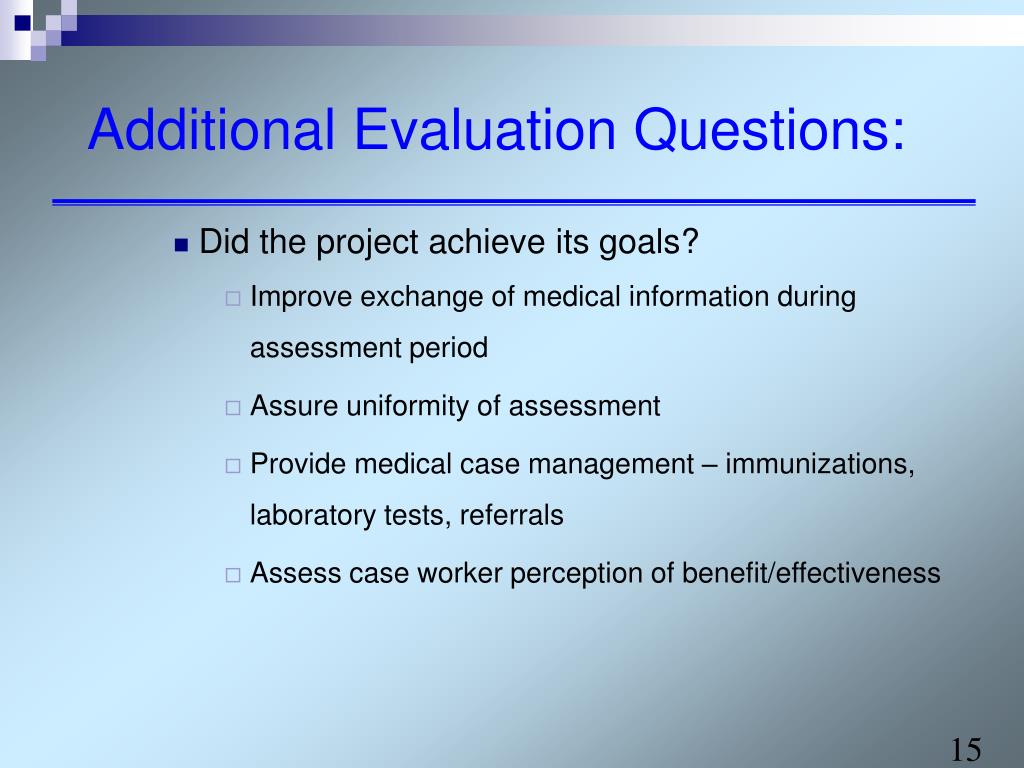 Additional Evaluation Questions:

Did the project achieve its goals?

Improve exchange of medical information during assessment period

Assure uniformity of assessment

Provide medical case management – immunizations, laboratory tests, referrals

Assess case worker perception of benefit/effectiveness

15